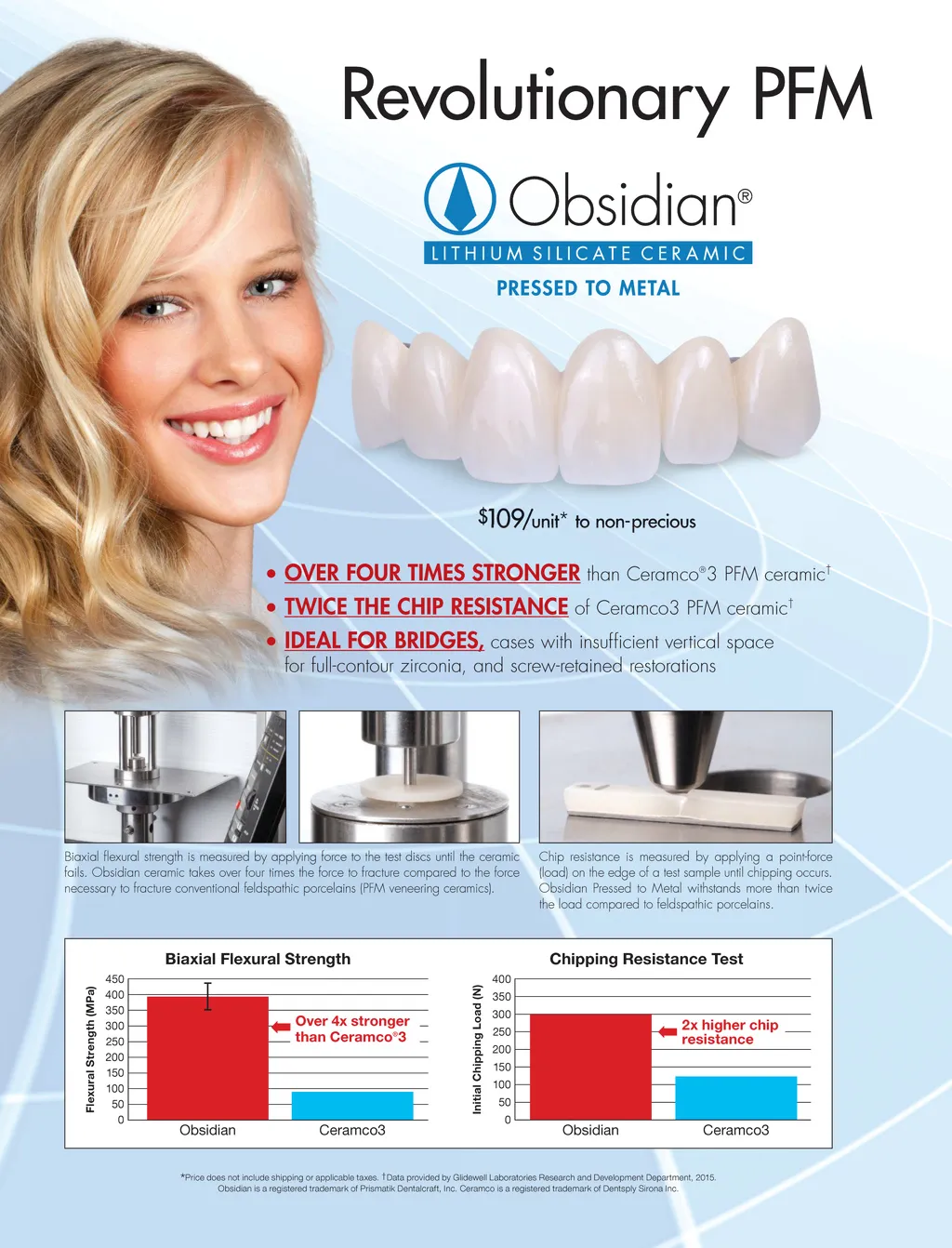 Revolutionary PFM

Obsidian®

LITHIUM SILICATE CERAMIC

PRESSED TO METAL

$109/unit* to non-precious

• OVER FOUR TIMES STRONGER than Ceramco®3 PFM ceramic†
• TWICE THE CHIP RESISTANCE of Ceramco3 PFM ceramic†
• IDEAL FOR BRIDGES, cases with insufficient vertical space for full-contour zirconia, and screw-retained restorations

Biaxial flexural strength is measured by applying force to the test discs until the ceramic fails. Obsidian ceramic takes over four times the force to fracture compared to the force necessary to fracture conventional feldspathic porcelains (PFM veneering ceramics).

Chip resistance is measured by applying a point-force (load) on the edge of a test sample until chipping occurs. Obsidian Pressed to Metal withstands more than twice the load compared to feldspathic porcelains.

Biaxial Flexural Strength

Flexural Strength (MPa)

450
400
350
300
250
200
150
100
50
0

Over 4x stronger than Ceramco®3

Obsidian Ceramco3

Chipping Resistance Test

Initial Chipping Load (N)

400
350
300
250
200
150
100
50
0

2x higher chip resistance

Obsidian Ceramco3

*Price does not include shipping or applicable taxes. †Data provided by Glidewell Laboratories Research and Development Department, 2015.
Obsidian is a registered trademark of Prismatik Dentalcraft, Inc. Ceramco is a registered trademark of Dentsply Sirona Inc.